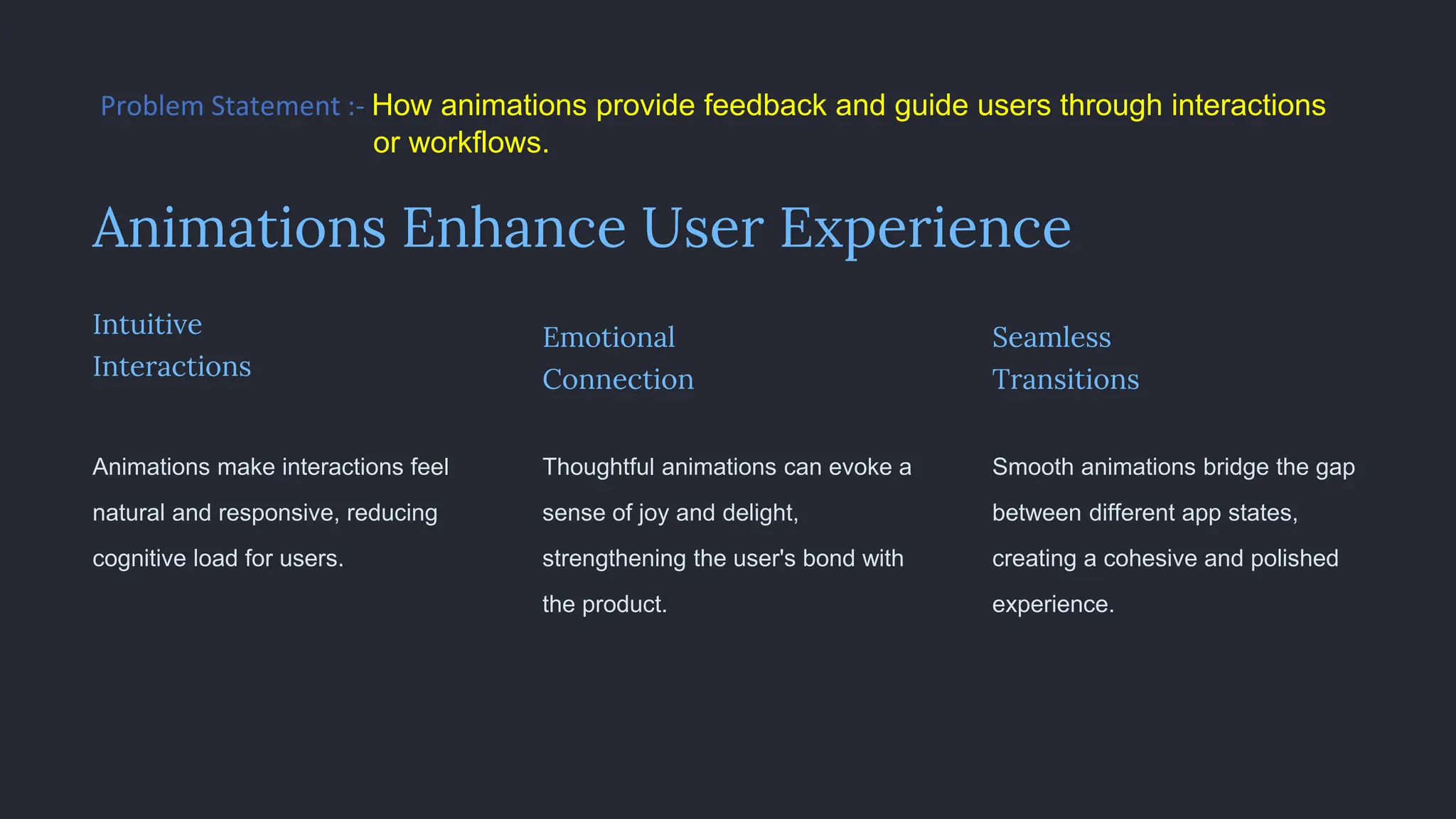 Problem Statement :- How animations provide feedback and guide users through interactions or workflows.

Animations Enhance User Experience

Intuitive Interactions

Animations make interactions feel natural and responsive, reducing cognitive load for users.

Emotional Connection

Thoughtful animations can evoke a sense of joy and delight, strengthening the user's bond with the product.

Seamless Transitions

Smooth animations bridge the gap between different app states, creating a cohesive and polished experience.